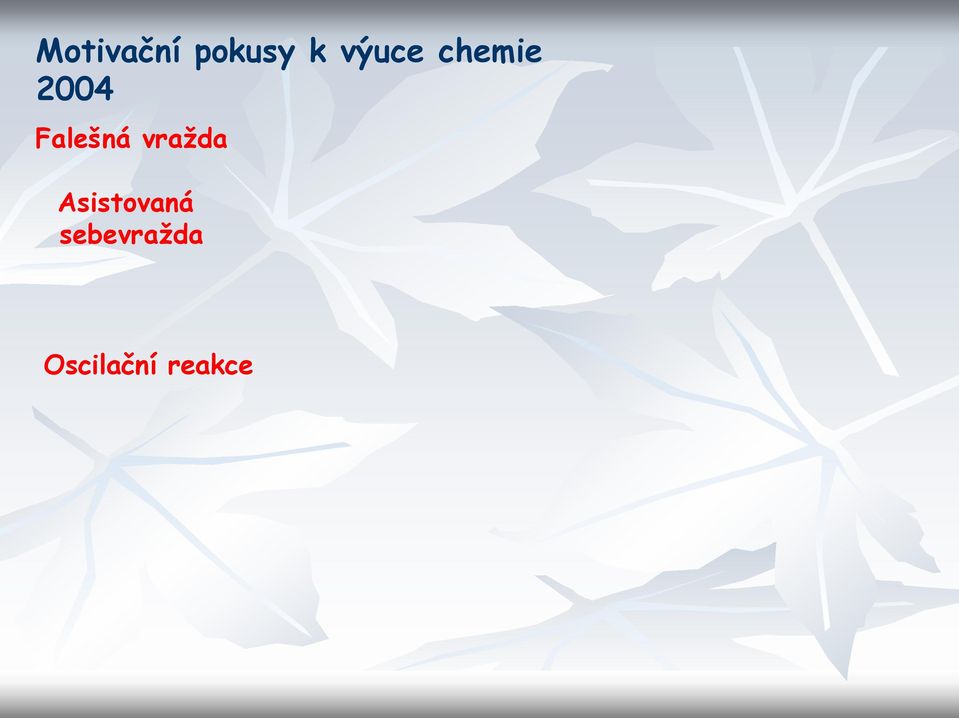 Motivační pokusy k výuce chemie 2004

Falešná vražda

Asistovaná sebevražda

Oscilační reakce